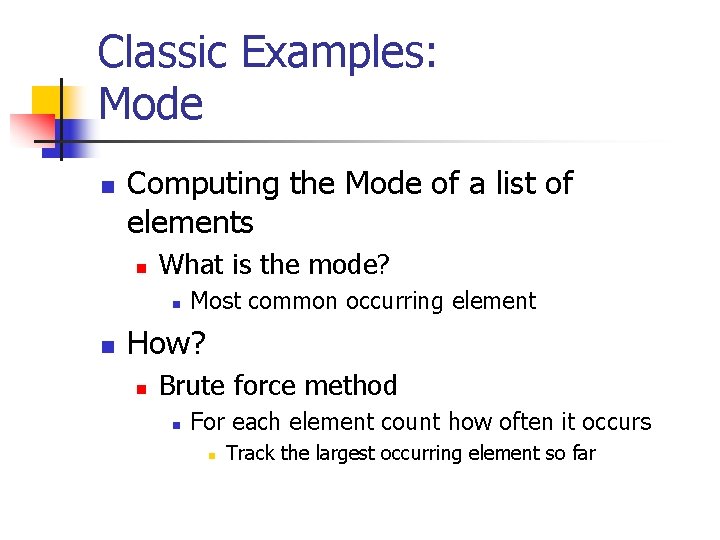 Classic Examples:
Mode

Computing the Mode of a list of elements

What is the mode?

Most common occurring element

How?

Brute force method

For each element count how often it occurs

Track the largest occurring element so far